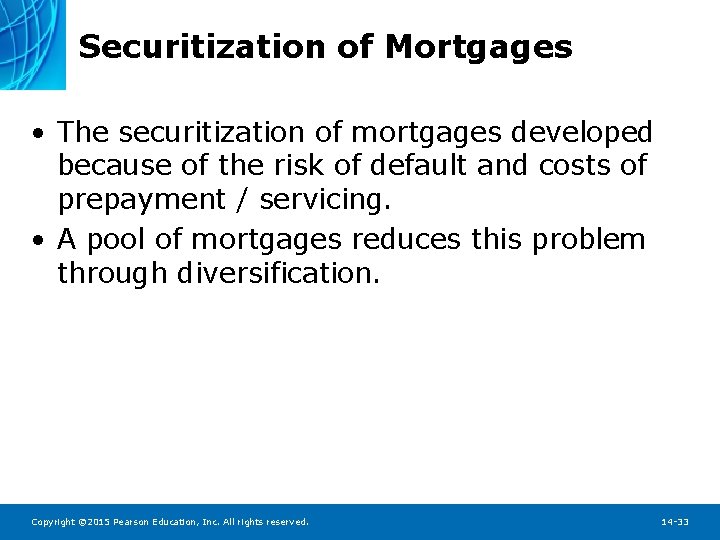 Securitization of Mortgages

• The securitization of mortgages developed because of the risk of default and costs of prepayment / servicing.
• A pool of mortgages reduces this problem through diversification.

Copyright ©2015 Pearson Education, Inc. All rights reserved.

14-33